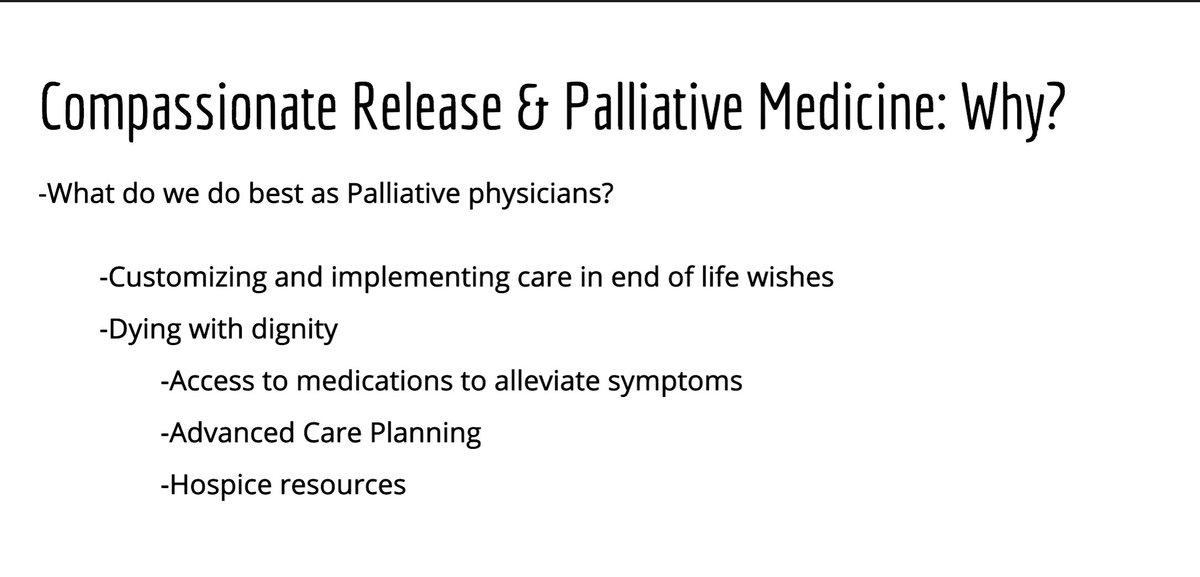 Compassionate Release & Palliative Medicine: Why?

-What do we do best as Palliative physicians?

-Customizing and implementing care in end of life wishes

-Dying with dignity

-Access to medications to alleviate symptoms

-Advanced Care Planning

-Hospice resources